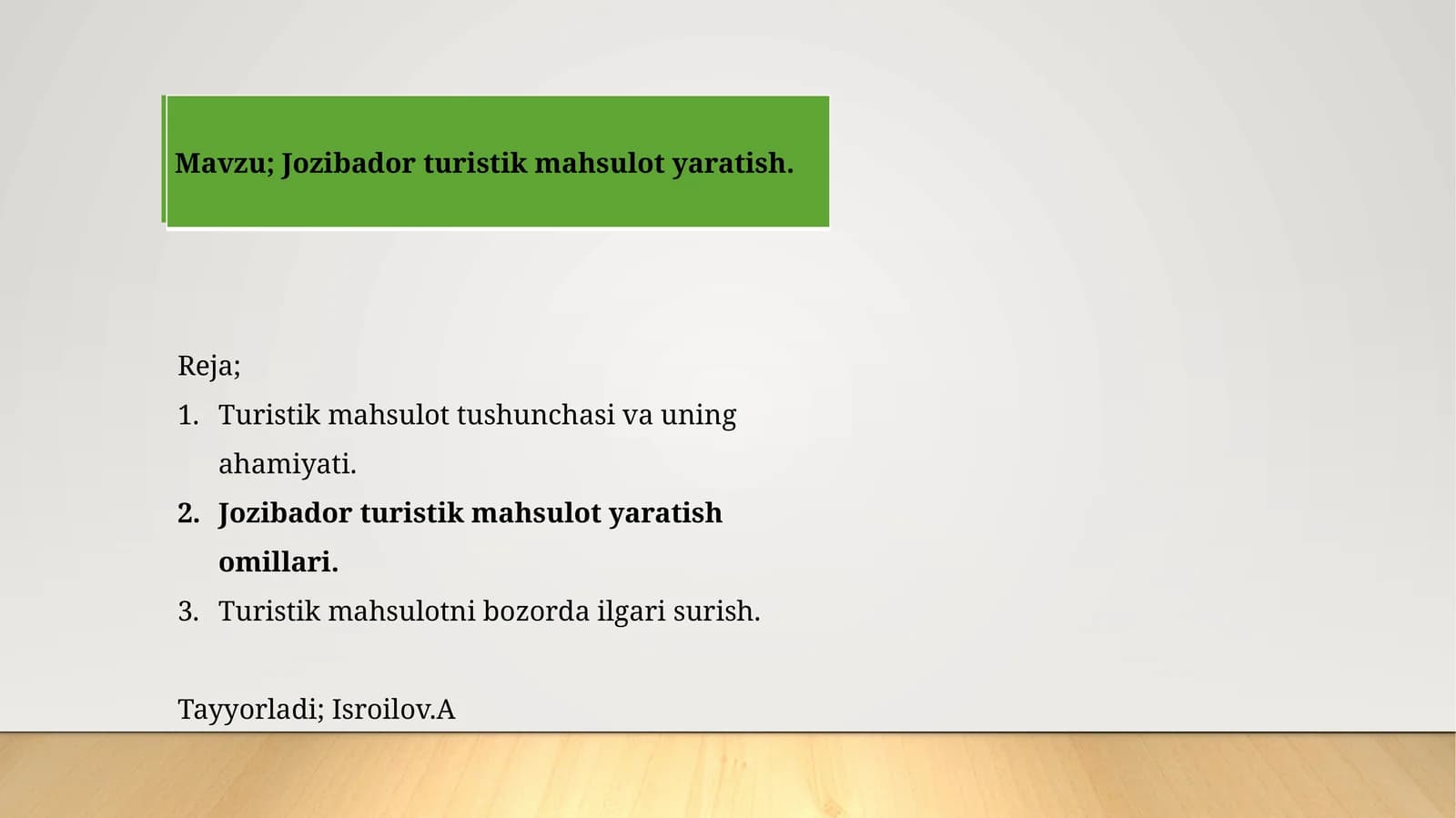 Mavzu; Jozibador turistik mahsulot yaratish.

Reja;
1. Turistik mahsulot tushunchasi va uning ahamiyati.
2. Jozibador turistik mahsulot yaratish omillari.
3. Turistik mahsulotni bozorda ilgari surish.

Tayyorladi; Isroilov.A